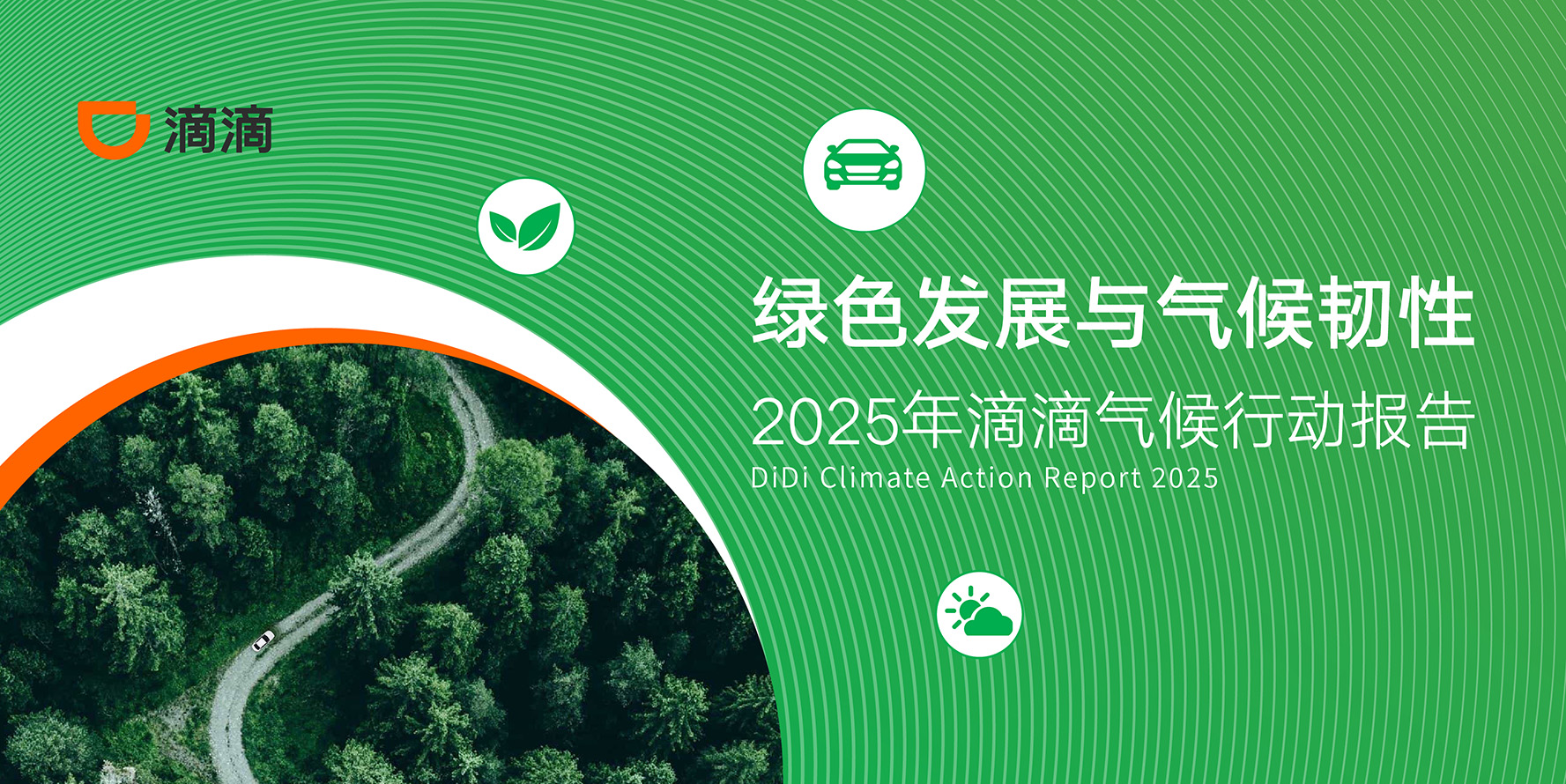 滴滴

绿色发展与气候韧性

2025年滴滴气候行动报告

DiDi Climate Action Report 2025